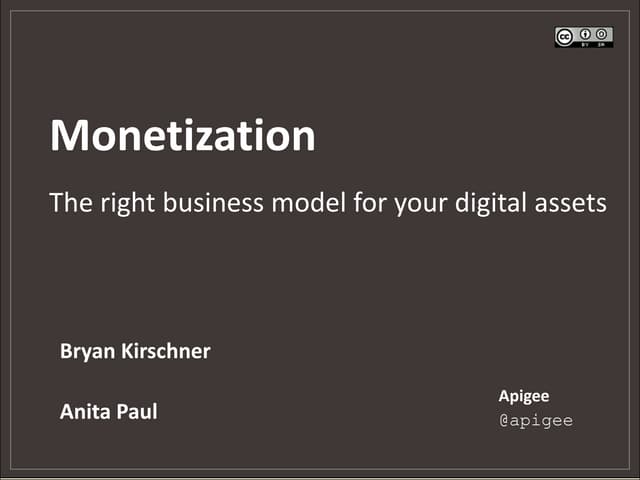 cc BY SA

Monetization

The right business model for your digital assets

Bryan Kirschner

Anita Paul

Apigee
@apigee